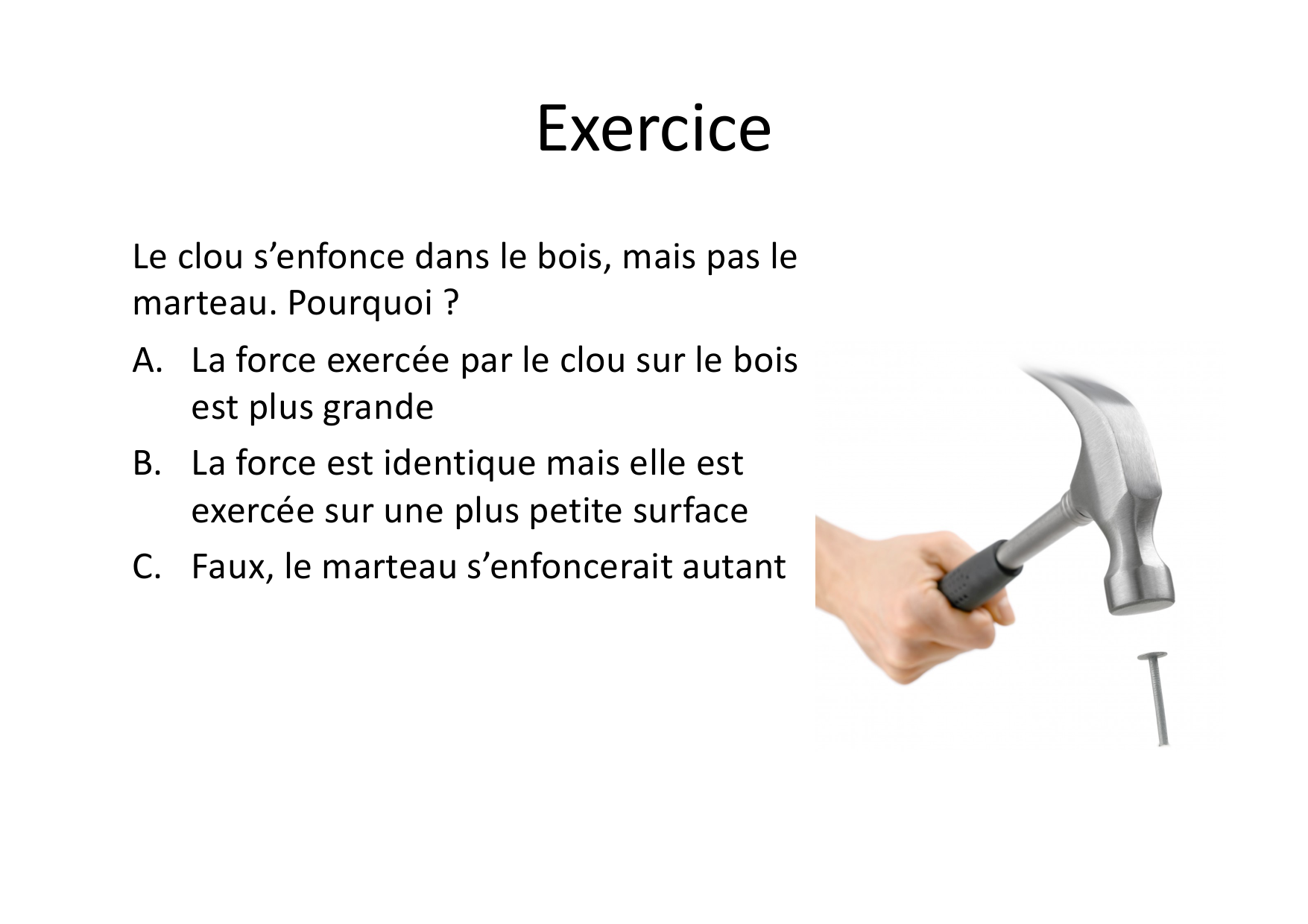 Exercice

Le clou s’enfonce dans le bois, mais pas le marteau. Pourquoi ?

A. La force exercée par le clou sur le bois est plus grande

B. La force est identique mais elle est exercée sur une plus petite surface

C. Faux, le marteau s’enfoncerait autant